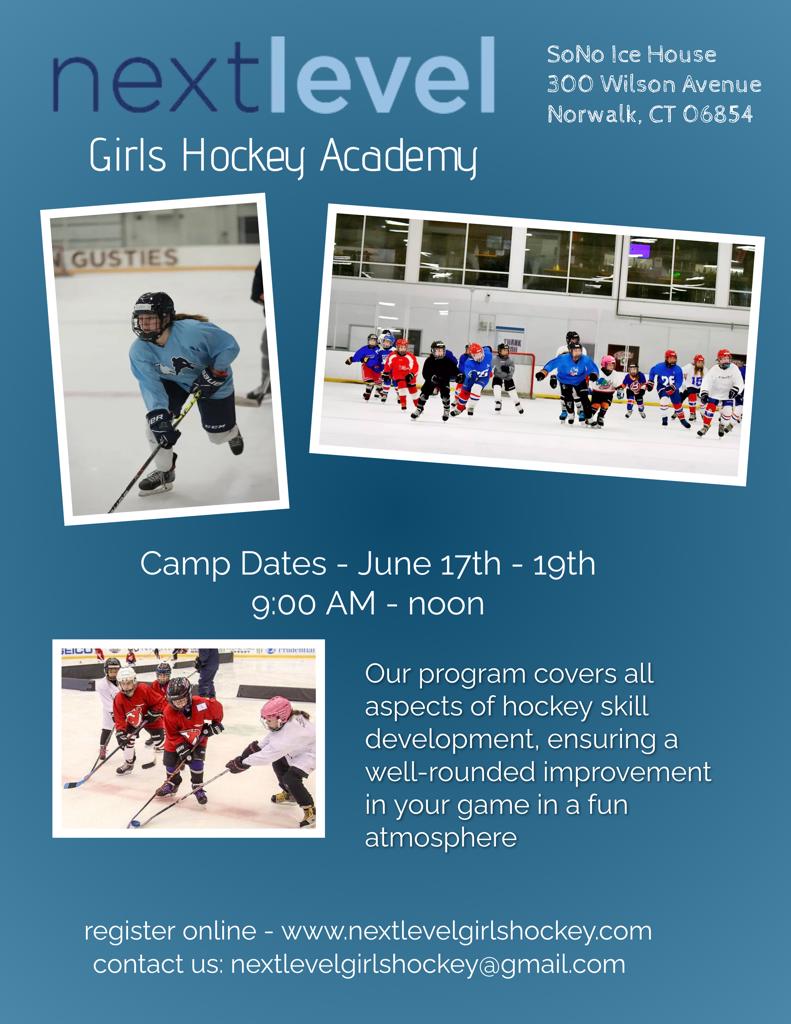 nextlevel

Girls Hockey Academy

SoNo Ice House
300 Wilson Avenue
Norwalk, CT 06854

GUSTIES

Camp Dates - June 17th - 19th
9:00 AM - noon

Our program covers all aspects of hockey skill development, ensuring a well-rounded improvement in your game in a fun atmosphere

register online - www.nextlevelgirlshockey.com
contact us: nextlevelgirlshockey@gmail.com